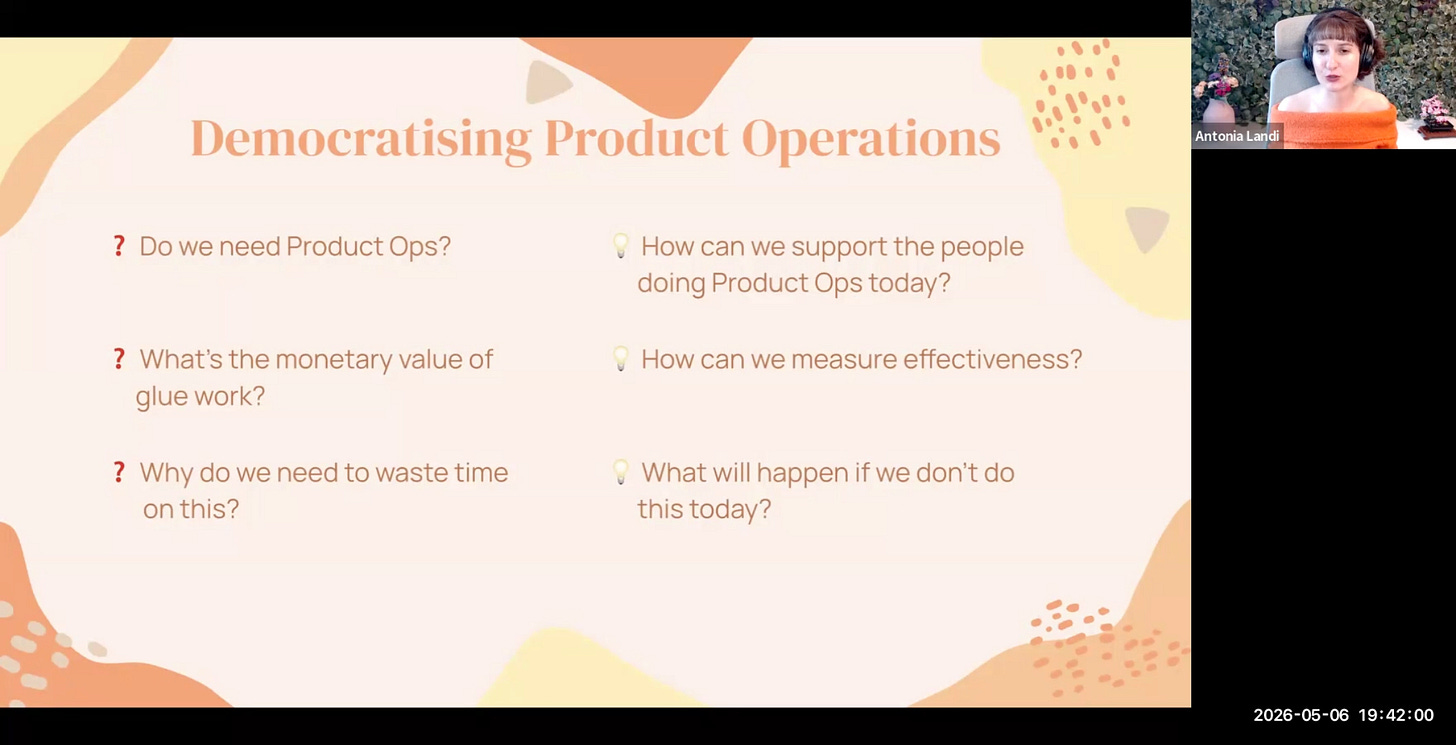 Democratising Product Operations

❓ Do we need Product Ops?

❓ What's the monetary value of glue work?

❓ Why do we need to waste time on this?

💡 How can we support the people doing Product Ops today?

💡 How can we measure effectiveness?

💡 What will happen if we don't do this today?

Antonia Landi

2026-05-06 19:42:00